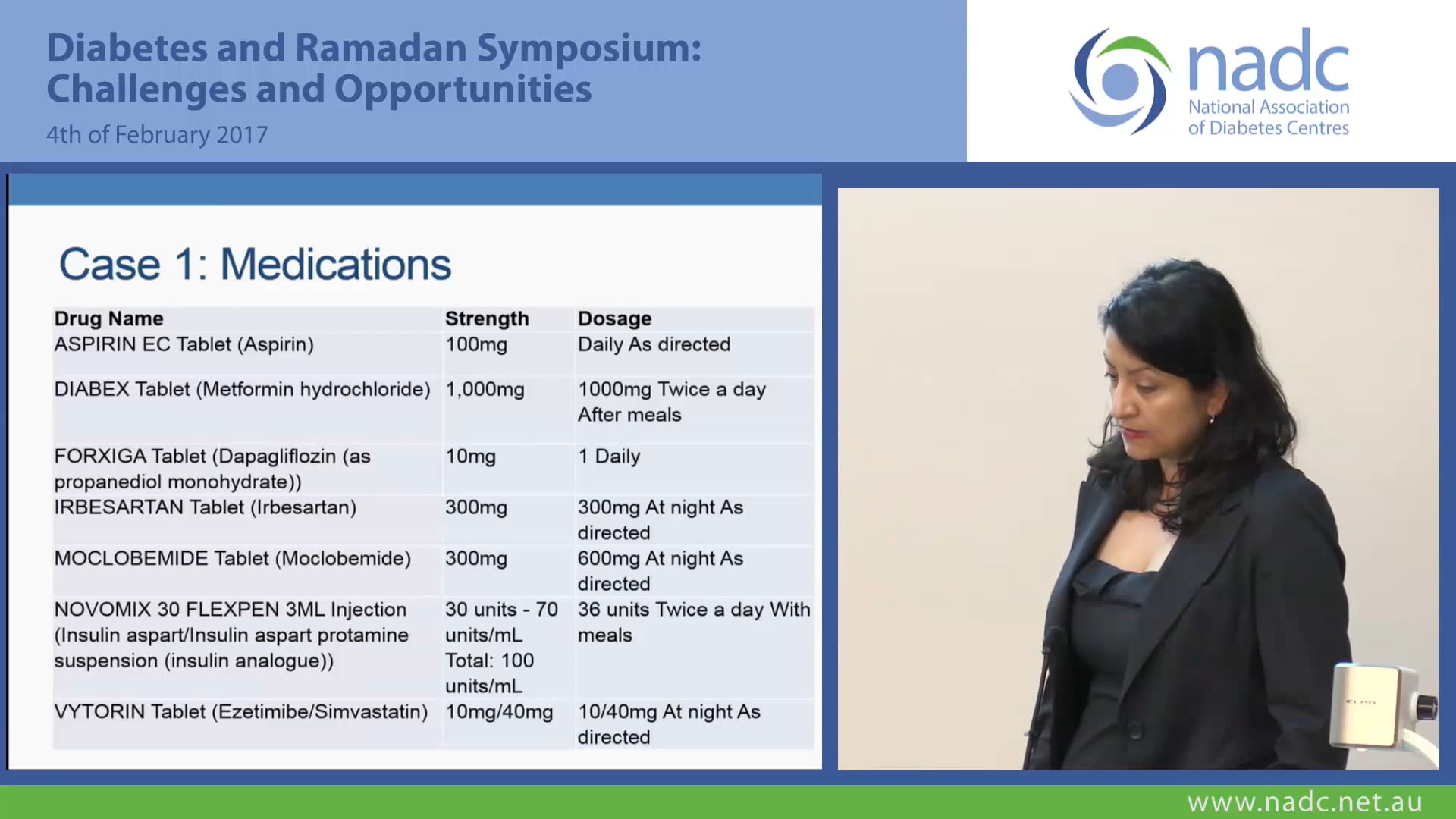 Diabetes and Ramadan Symposium: Challenges and Opportunities
4th of February 2017

nadc
National Association of Diabetes Centres

Case 1: Medications

| Drug Name | Strength | Dosage |
|---|---|---|
| ASPIRIN EC Tablet (Aspirin) | 100mg | Daily As directed |
| DIABEX Tablet (Metformin hydrochloride) | 1,000mg | 1000mg Twice a day After meals |
| FORXIGA Tablet (Dapagliflozin (as propanediol monohydrate)) | 10mg | 1 Daily |
| IRBESARTAN Tablet (Irbesartan) | 300mg | 300mg At night As directed |
| MOCLOBEMIDE Tablet (Moclobemide) | 300mg | 600mg At night As directed |
| NOVOMIX 30 FLEXPEN 3ML Injection (Insulin aspart/Insulin aspart protamine suspension (insulin analogue)) | 30 units - 70 units/mL Total: 100 units/mL | 36 units Twice a day With meals |
| VYTORIN Tablet (Ezetimibe/Simvastatin) | 10mg/40mg | 10/40mg At night As directed |

www.nadc.net.au